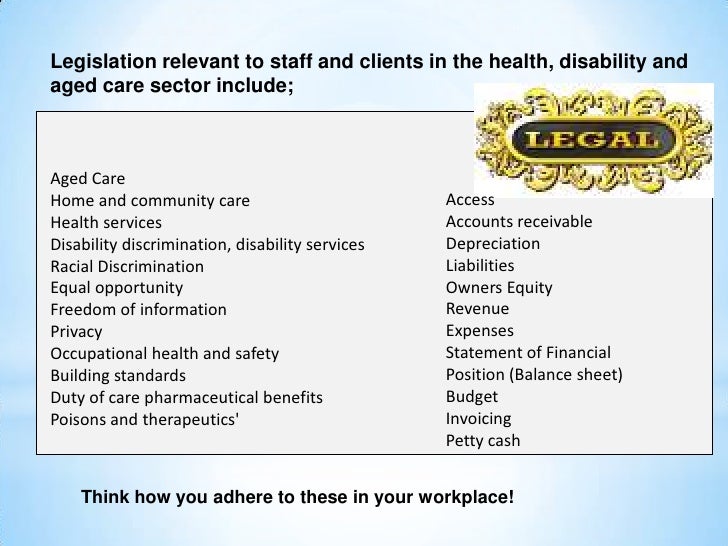 Legislation relevant to staff and clients in the health, disability and aged care sector include;

LEGAL

Aged Care
Home and community care
Health services
Disability discrimination, disability services
Racial Discrimination
Equal opportunity
Freedom of information
Privacy
Occupational health and safety
Building standards
Duty of care pharmaceutical benefits
Poisons and therapeutics'

Access
Accounts receivable
Depreciation
Liabilities
Owners Equity
Revenue
Expenses
Statement of Financial Position (Balance sheet)
Budget
Invoicing
Petty cash

Think how you adhere to these in your workplace!